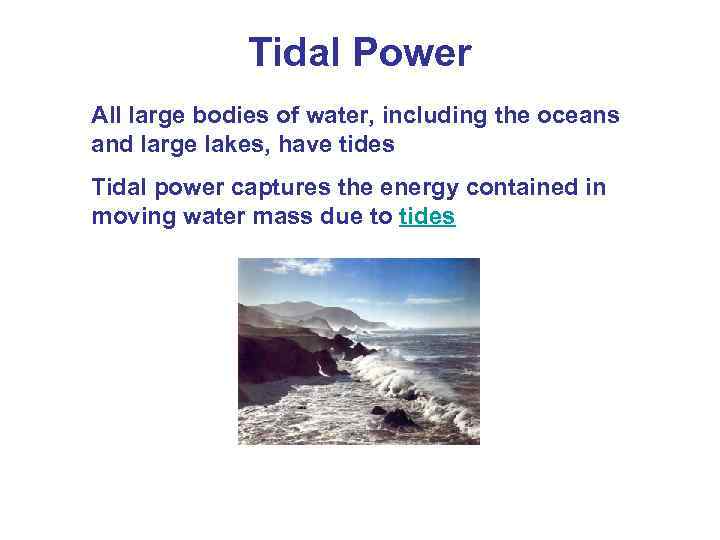 Tidal Power

All large bodies of water, including the oceans and large lakes, have tides

Tidal power captures the energy contained in moving water mass due to tides